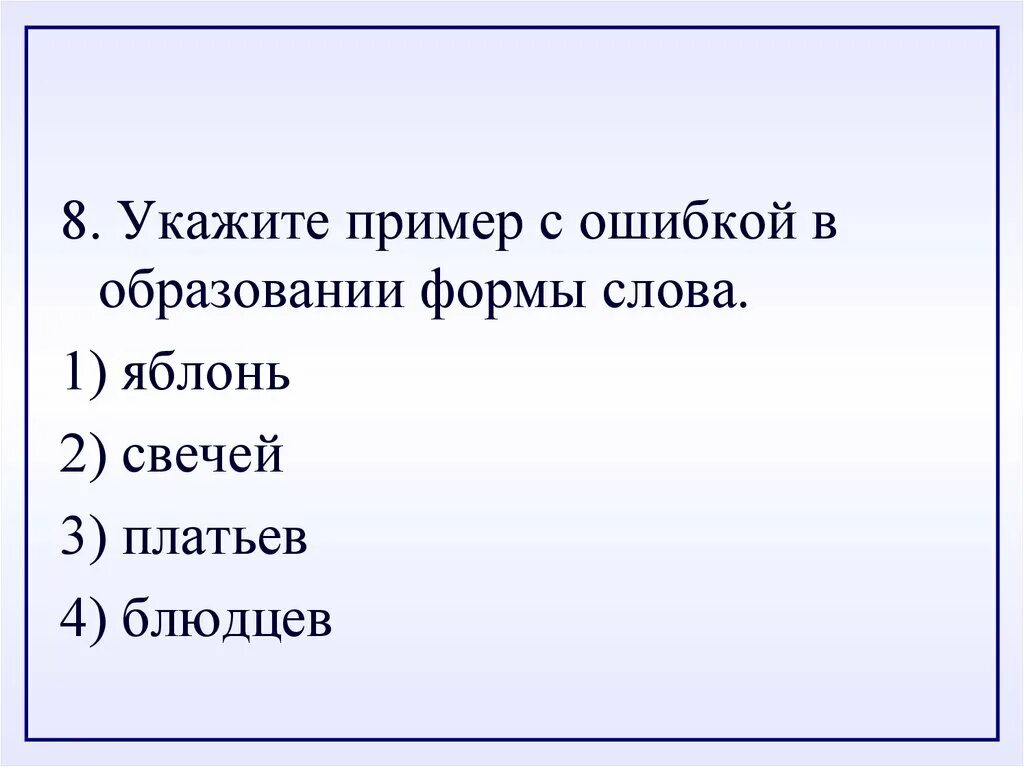 8. Укажите пример с ошибкой в образовании формы слова.

1) яблонь

2) свечей

3) платьев

4) блюдцев